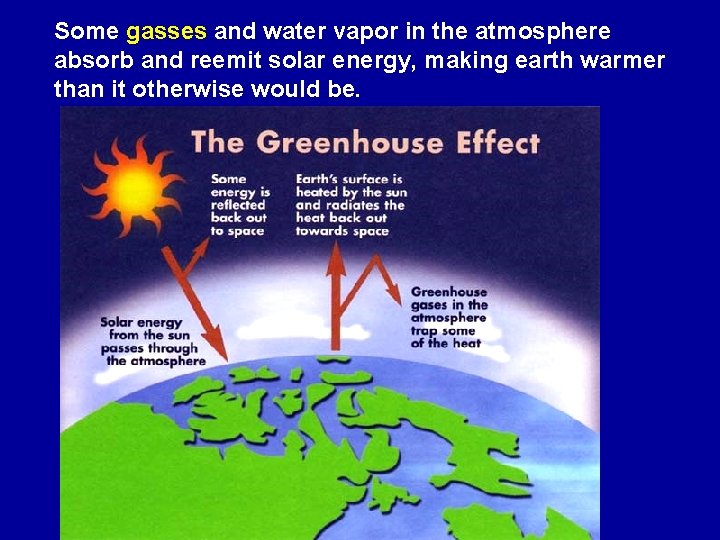 Some gasses and water vapor in the atmosphere absorb and reemit solar energy, making earth warmer than it otherwise would be.

The Greenhouse Effect

Some energy is reflected back out to space

Earth's surface is heated by the sun and radiates the heat back out towards space

Greenhouse gases in the atmosphere trap some of the heat

Solar energy from the sun passes through the atmosphere